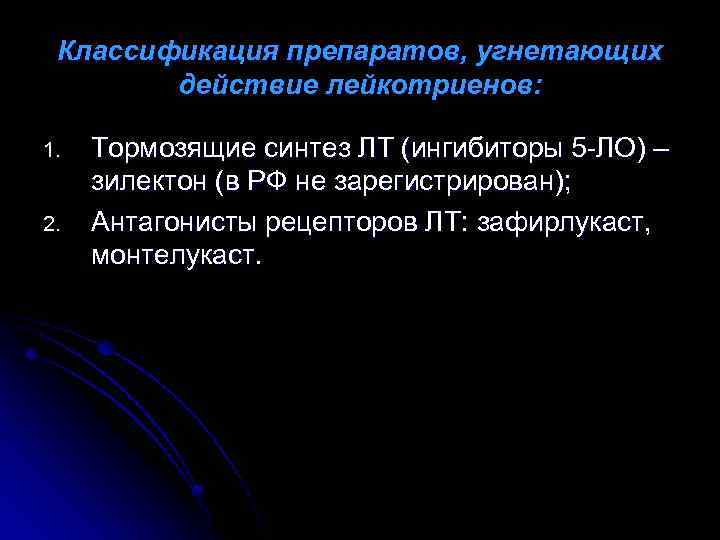 Классификация препаратов, угнетающих действие лейкотриенов:

1. Тормозящие синтез ЛТ (ингибиторы 5-ЛО) – зилектон (в РФ не зарегистрирован);
2. Антагонисты рецепторов ЛТ: зафирлукаст, монтелукаст.